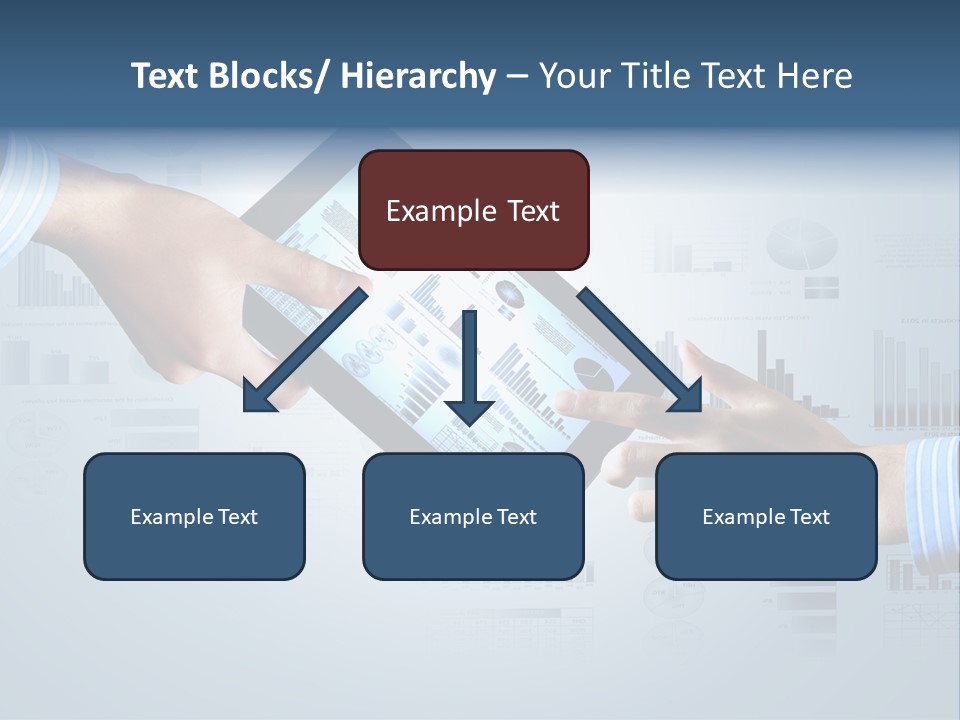 Text Blocks/ Hierarchy – Your Title Text Here

Example Text

Example Text

Example Text

Example Text